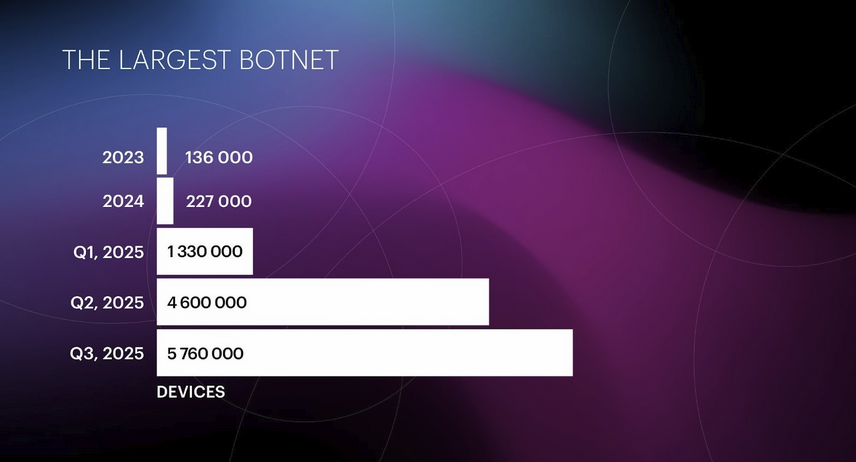 THE LARGEST BOTNET

2023 136 000
2024 227 000
Q1, 2025 1 330 000
Q2, 2025 4 600 000
Q3, 2025 5 760 000

DEVICES